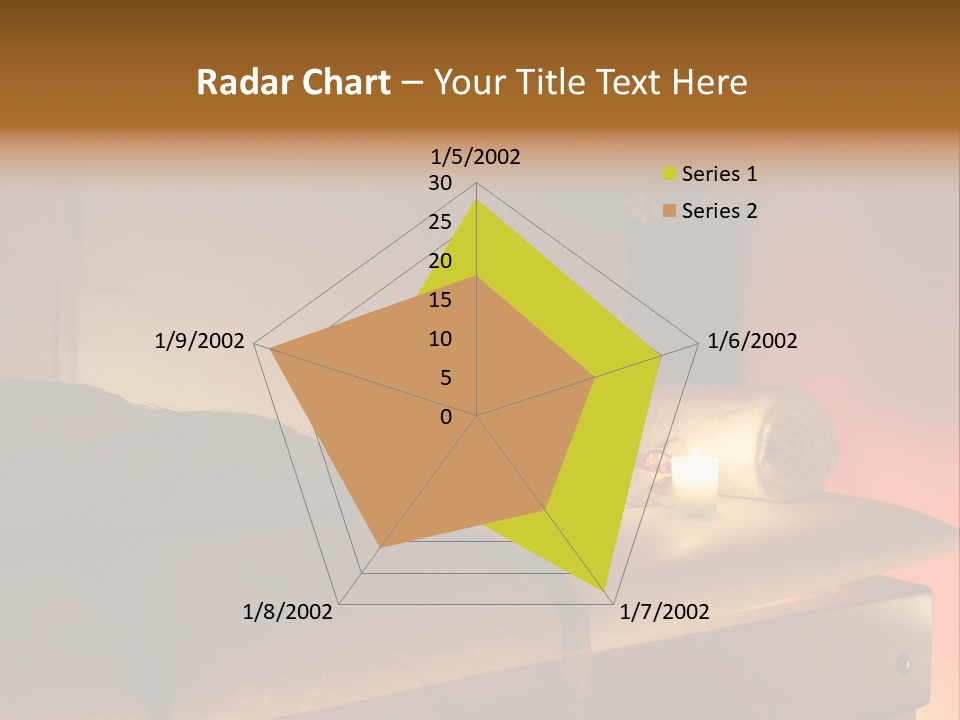 Radar Chart – Your Title Text Here

1/5/2002
30
25
20
15
10
5
0
1/6/2002
1/7/2002
1/8/2002
1/9/2002

Series 1
Series 2